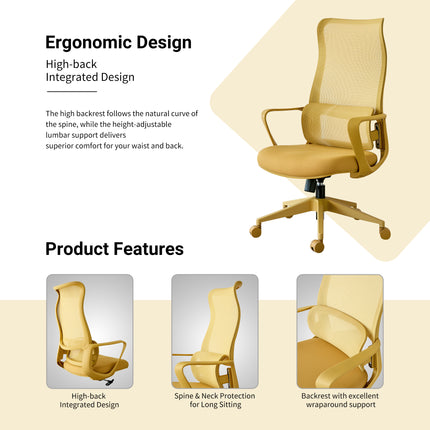 Ergonomic Design

High-back
Integrated Design

The high backrest follows the natural curve of the spine, while the height-adjustable lumbar support delivers superior comfort for your waist and back.

Product Features

High-back
Integrated Design

Spine & Neck Protection
for Long Sitting

Backrest with excellent
wraparound support